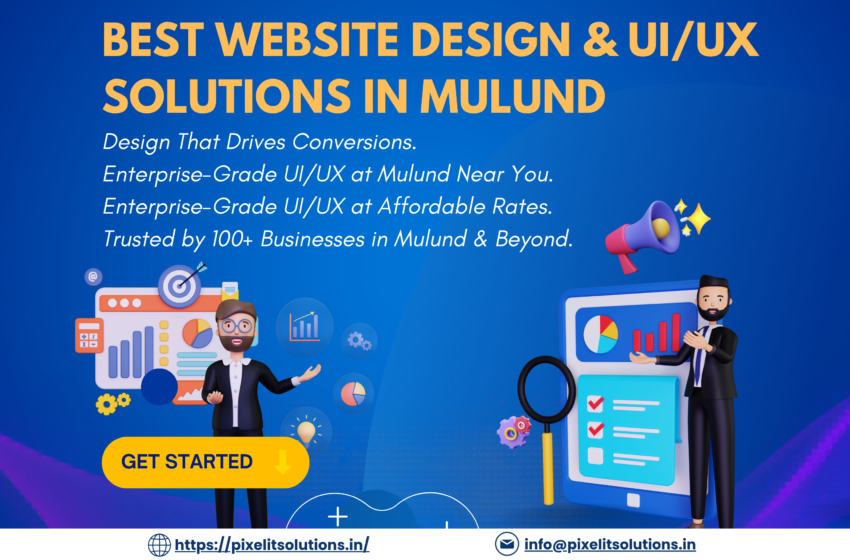 BEST WEBSITE DESIGN & UI/UX SOLUTIONS IN MULUND

Design That Drives Conversions.
Enterprise-Grade UI/UX at Mulund Near You.
Enterprise-Grade UI/UX at Affordable Rates.
Trusted by 100+ Businesses in Mulund & Beyond.

GET STARTED

https://pixelitsolutions.in/

info@pixelitsolutions.in